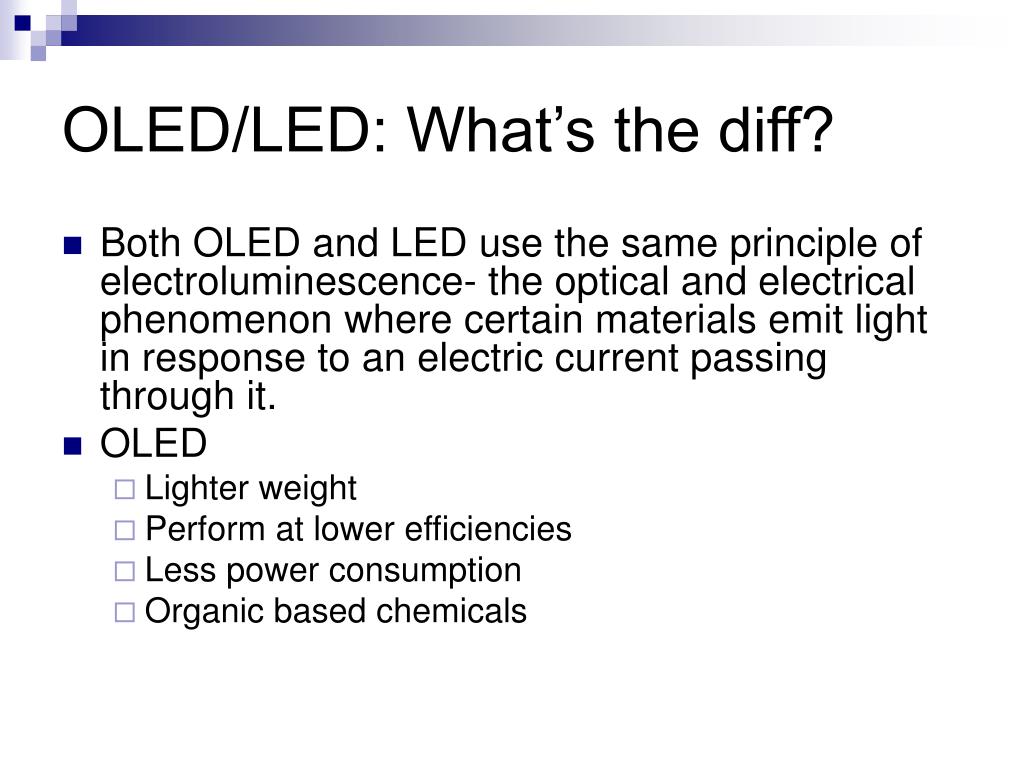 OLED/LED: What’s the diff?

Both OLED and LED use the same principle of electroluminescence- the optical and electrical phenomenon where certain materials emit light in response to an electric current passing through it.

OLED

Lighter weight

Perform at lower efficiencies

Less power consumption

Organic based chemicals